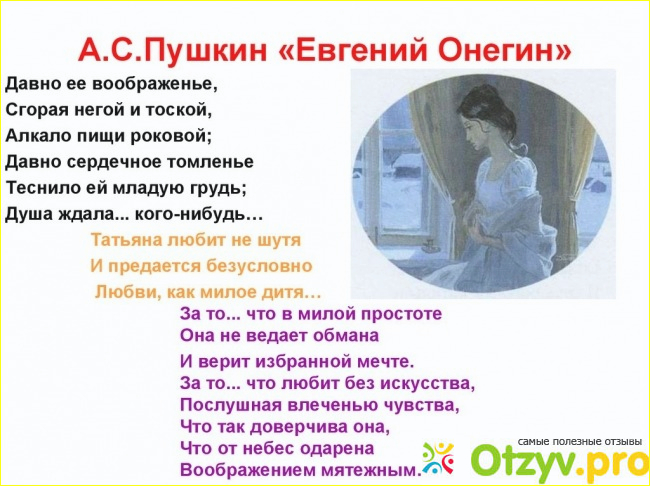 А.С.Пушкин «Евгений Онегин»

Давно ее воображенье,
Сгорая негой и тоской,
Алкало пищи роковой;
Давно сердечное томленье
Теснило ей младую грудь;
Душа ждала... кого-нибудь…

Татьяна любит не шутя
И предается безусловно
Любви, как милое дитя…

За то... что в милой простоте
Она не ведает обмана
И верит избранной мечте.
За то... что любит без искусства,
Послушная влеченью чувства,
Что так доверчива она,
Что от небес одарена
Воображением мятежным.

самые полезные отзывы
Otzyv.pro